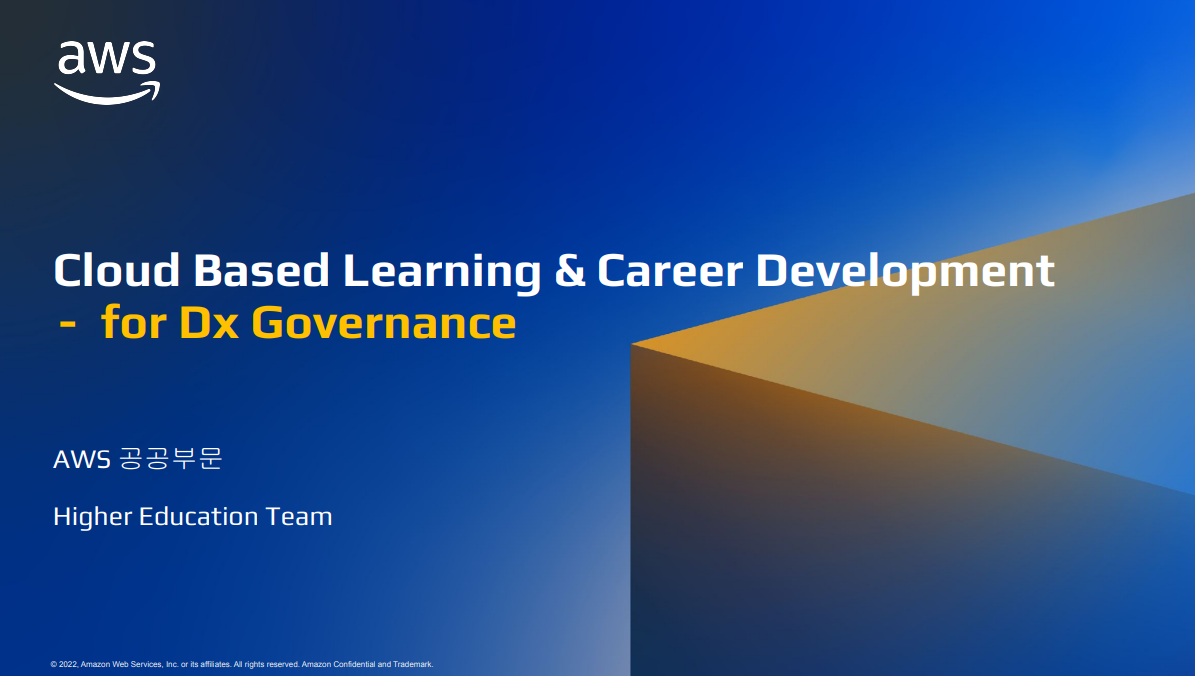 aws

Cloud Based Learning & Career Development
- for Dx Governance

AWS 공공부문

Higher Education Team

© 2022, Amazon Web Services, Inc. or its affiliates. All rights reserved. Amazon Confidential and Trademark.